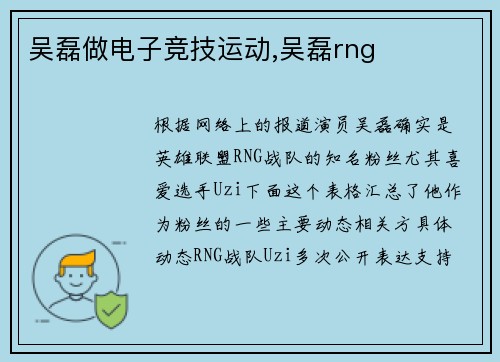 吴磊做电子竞技运动,吴磊rng

根据网络上的报道演员吴磊确实是英雄联盟RNG战队的知名粉丝尤其喜爱选手Uzi下面这个表格汇总了他作为粉丝的一些主要动态相关方具体动态RNG战队Uzi多次公开表达支持